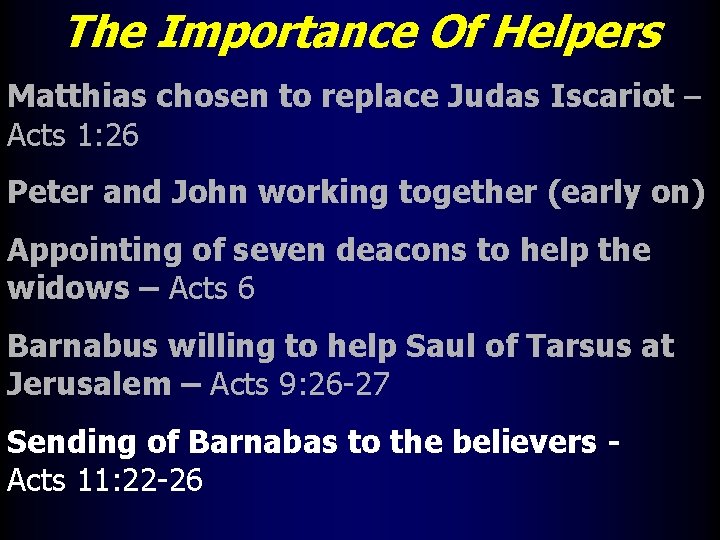 The Importance Of Helpers

Matthias chosen to replace Judas Iscariot – Acts 1:26

Peter and John working together (early on)

Appointing of seven deacons to help the widows – Acts 6

Barnabus willing to help Saul of Tarsus at Jerusalem – Acts 9:26-27

Sending of Barnabas to the believers - Acts 11:22-26